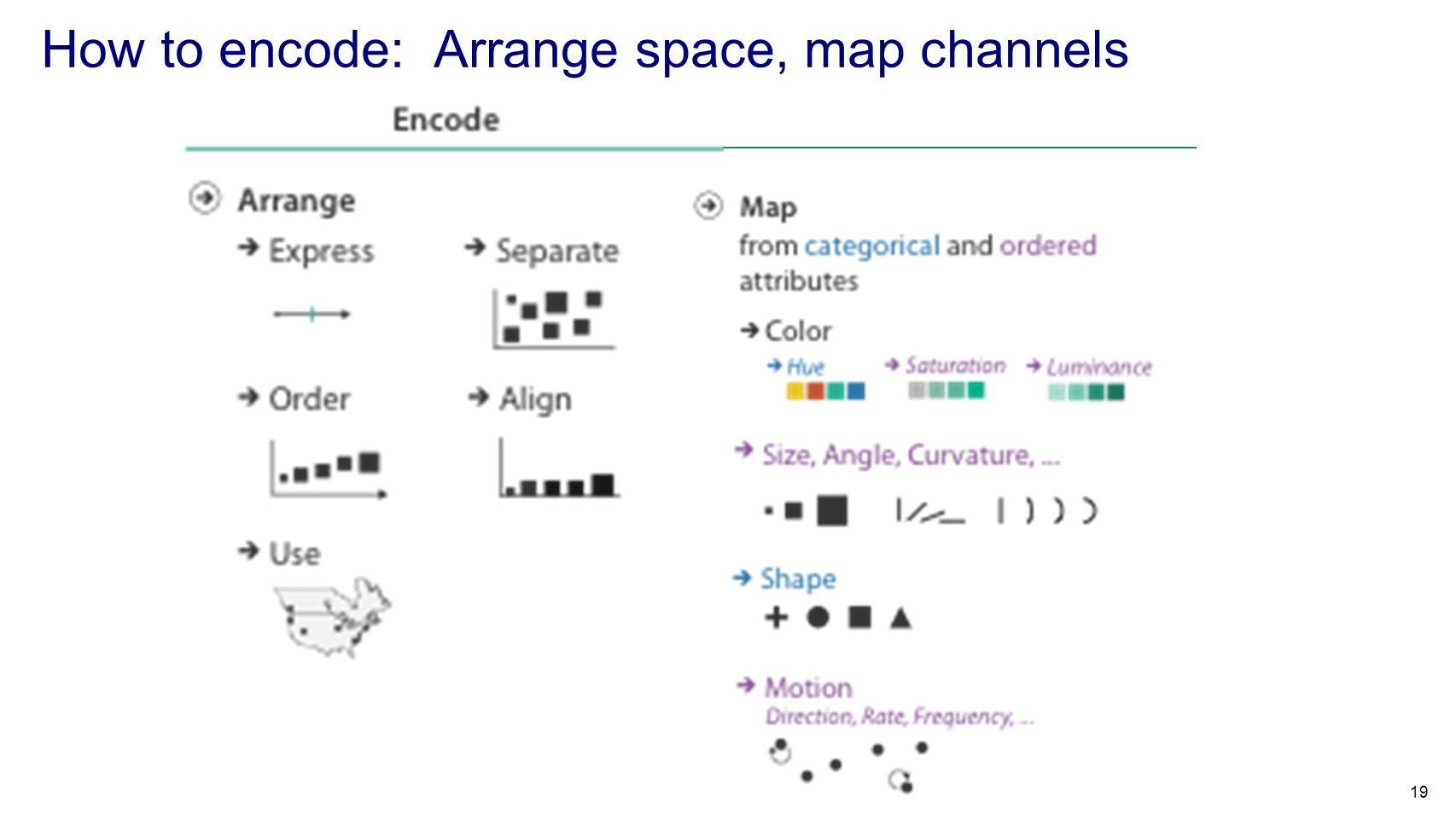 How to encode: Arrange space, map channels

Encode

Arrange

→ Express

→ Separate

→ Order

→ Align

→ Use

Map
from categorical and ordered attributes

→ Color

→ Hue

→ Saturation

→ Luminance

→ Size, Angle, Curvature, ...

→ Shape

→ Motion
Direction, Rate, Frequency, ...

19